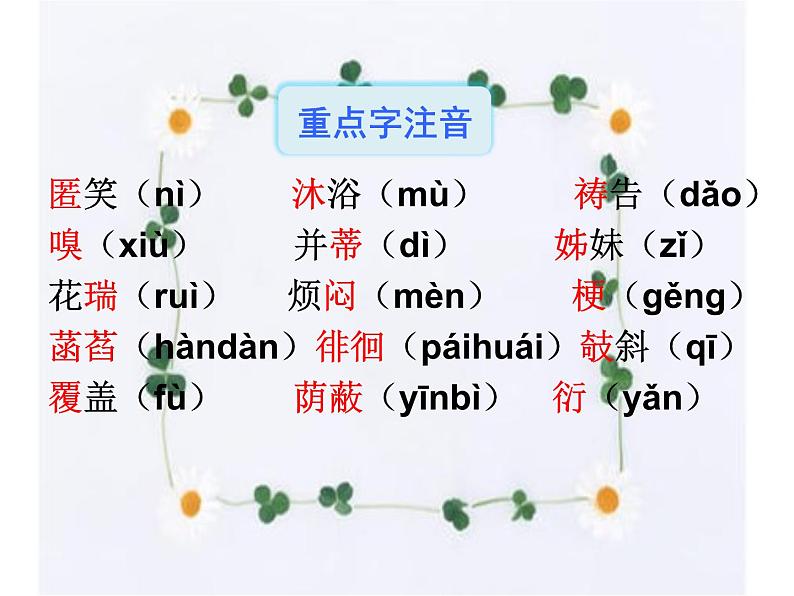 重点字注音

匿笑（nì） 沐浴（mù） 祷告（dǎo）
嗅（xiù） 并蒂（dì） 姊妹（zǐ）
花瑞（ruì） 烦闷（mèn） 梗（gěng）
菡萏（hàndàn）徘徊（páihuái）攲斜（qī）
覆盖（fù） 荫蔽（yīnbì） 衍（yǎn）